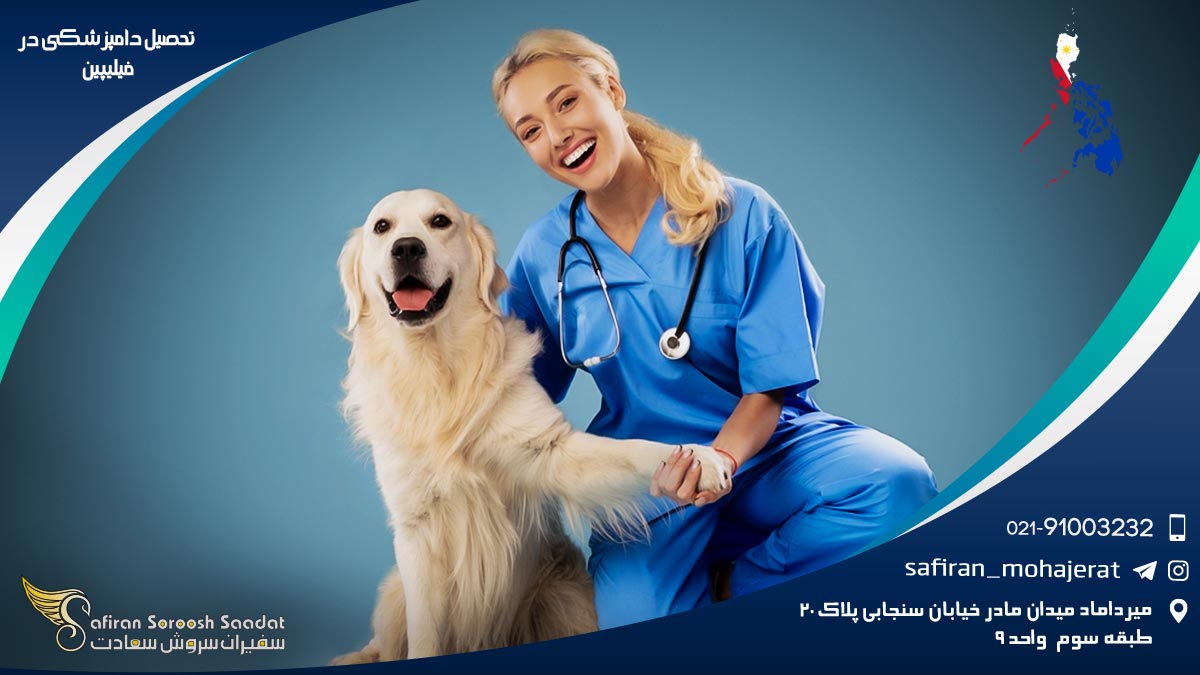 تحصیل دامپزشکی در فیلیپین

021-91003232

safiran_mohajerat

میرداماد میدان مادر خیابان سنجابی پلاک ۲۰ طبقه سوم واحد ۹

Safiran Soroosh Saadat
سفیران سروش سعادت